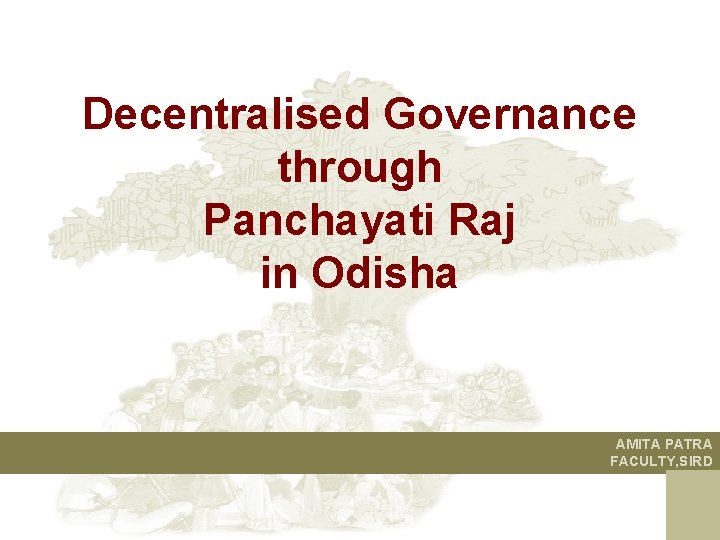 Decentralised Governance through Panchayati Raj in Odisha

AMITA PATRA
FACULTY,SIRD